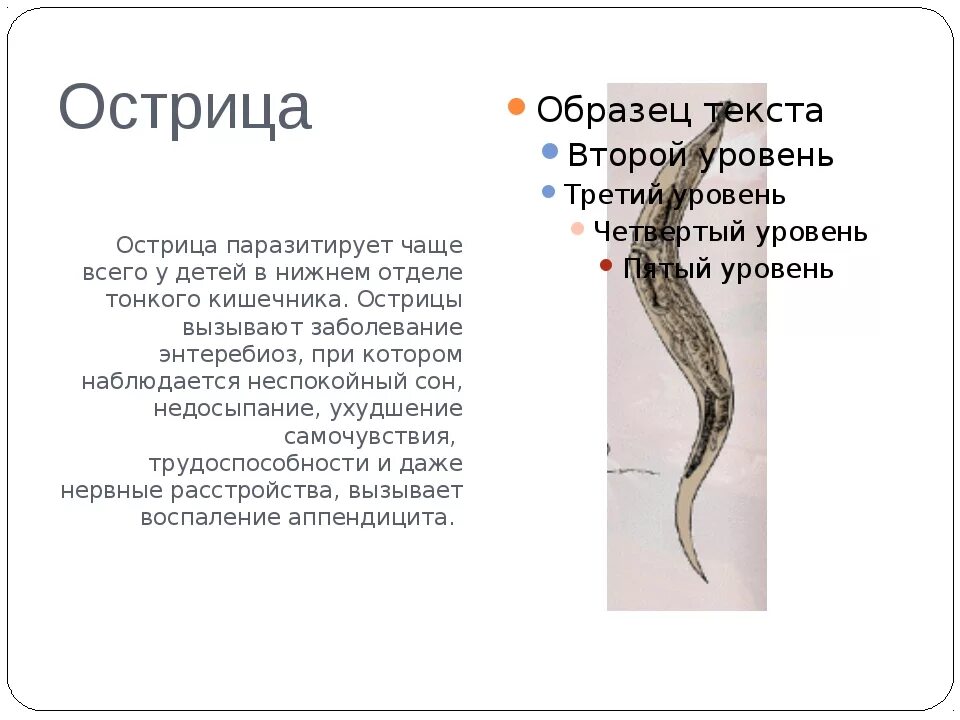 Острица

Острица паразитирует чаще всего у детей в нижнем отделе тонкого кишечника. Острицы вызывают заболевание энтеребиоз, при котором наблюдается неспокойный сон, недосыпание, ухудшение самочувствия, трудоспособности и даже нервные расстройства, вызывает воспаление аппендицита.

Образец текста
Второй уровень
Третий уровень
Четвертый уровень
Пятый уровень